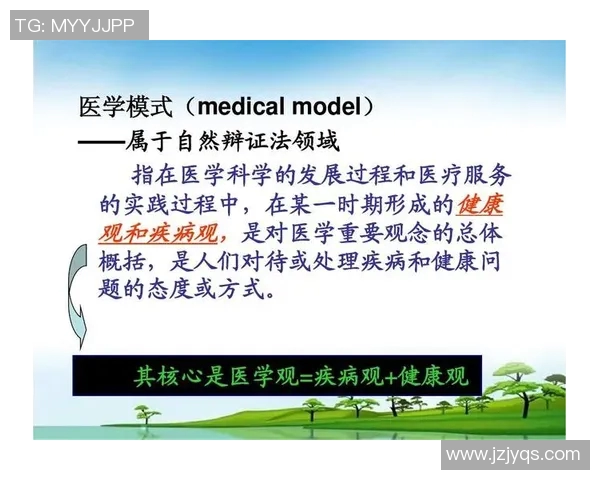 TG: MYYJJPP

医学模式（medical model）
——属于自然辩证法领域

指在医学科学的发展过程和医疗服务的实践过程中，在某一时期形成的健康观和疾病观，是对医学重要观念的总体概括，是人们对待或处理疾病和健康问题的态度或方式。

其核心是医学观=疾病观+健康观

www.jzjyqs.com